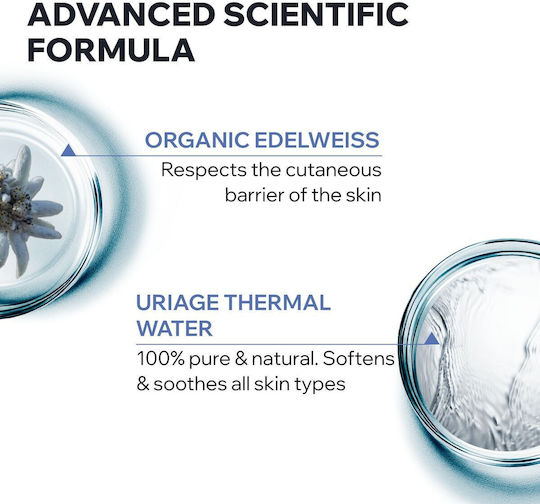 ADVANCED SCIENTIFIC FORMULA

ORGANIC EDELWEISS
Respects the cutaneous barrier of the skin

URIAGE THERMAL WATER
100% pure & natural. Softens & soothes all skin types